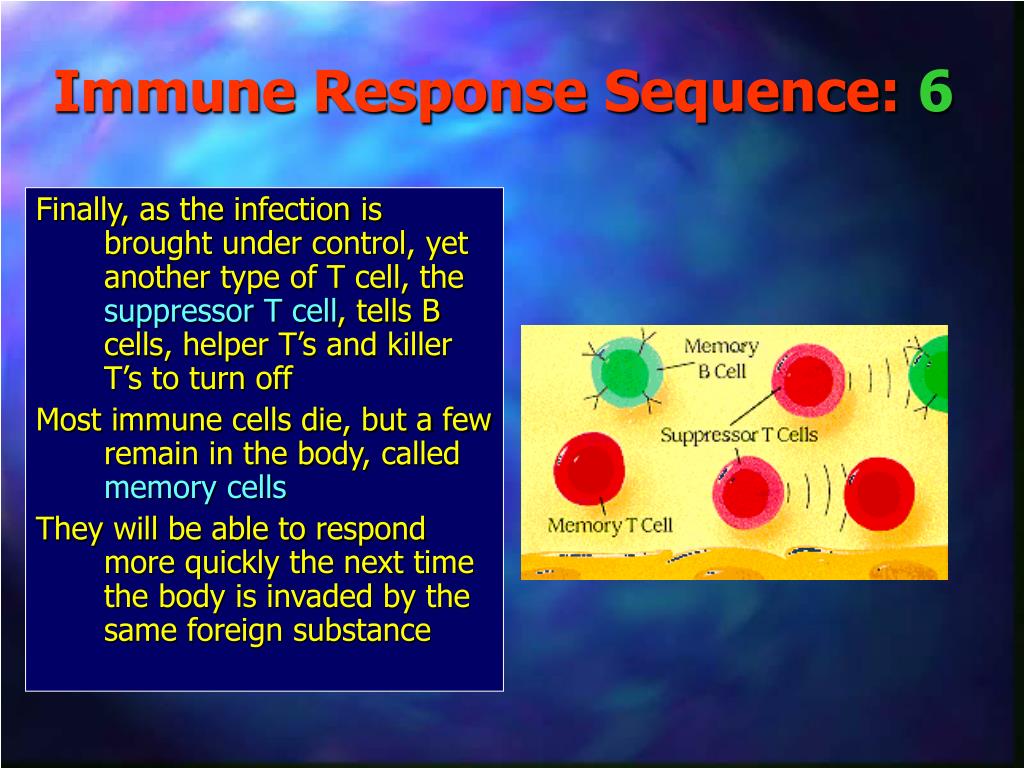 Immune Response Sequence: 6

Finally, as the infection is brought under control, yet another type of T cell, the suppressor T cell, tells B cells, helper T's and killer T's to turn off

Most immune cells die, but a few remain in the body, called memory cells

They will be able to respond more quickly the next time the body is invaded by the same foreign substance

Memory B Cell

Suppressor T Cells

Memory T Cell